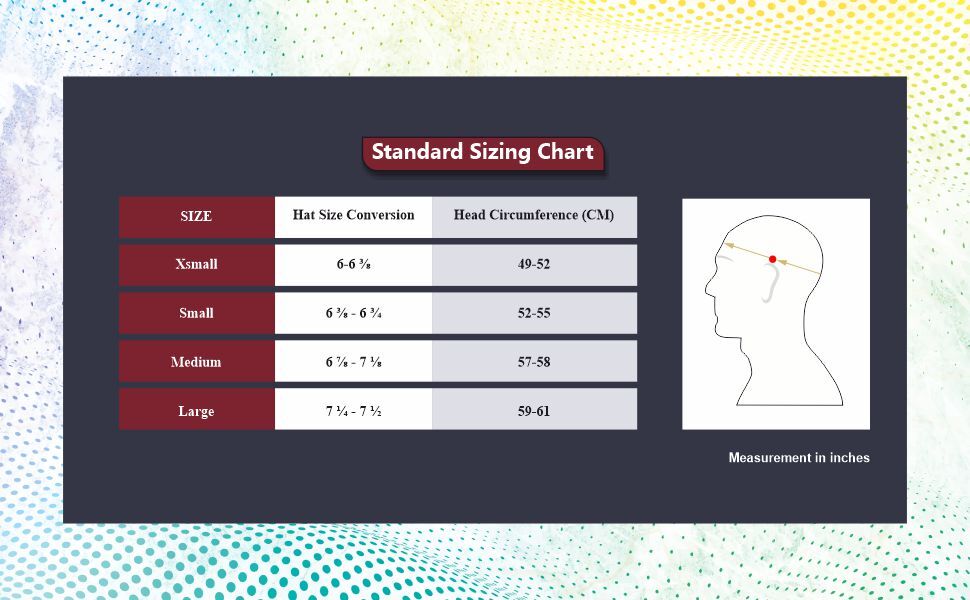 Standard Sizing Chart

| SIZE | Hat Size Conversion | Head Circumference (CM) |
|---|---|---|
| Xsmall | 6-6 ⅜ | 49-52 |
| Small | 6 ⅜ - 6 ¾ | 52-55 |
| Medium | 6 ⅞ - 7 ⅛ | 57-58 |
| Large | 7 ¼ - 7 ½ | 59-61 |

Measurement in inches